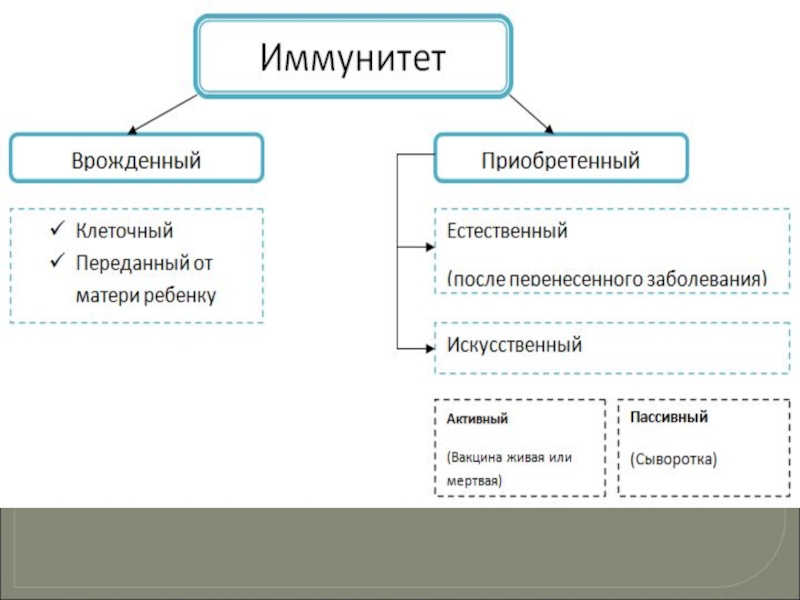 Иммунитет

Врожденный

✓ Клеточный
✓ Переданный от матери ребенку

Приобретенный

Естественный

(после перенесенного заболевания)

Искусственный

Активный

(Вакцина живая или мертвая)

Пассивный

(Сыворотка)